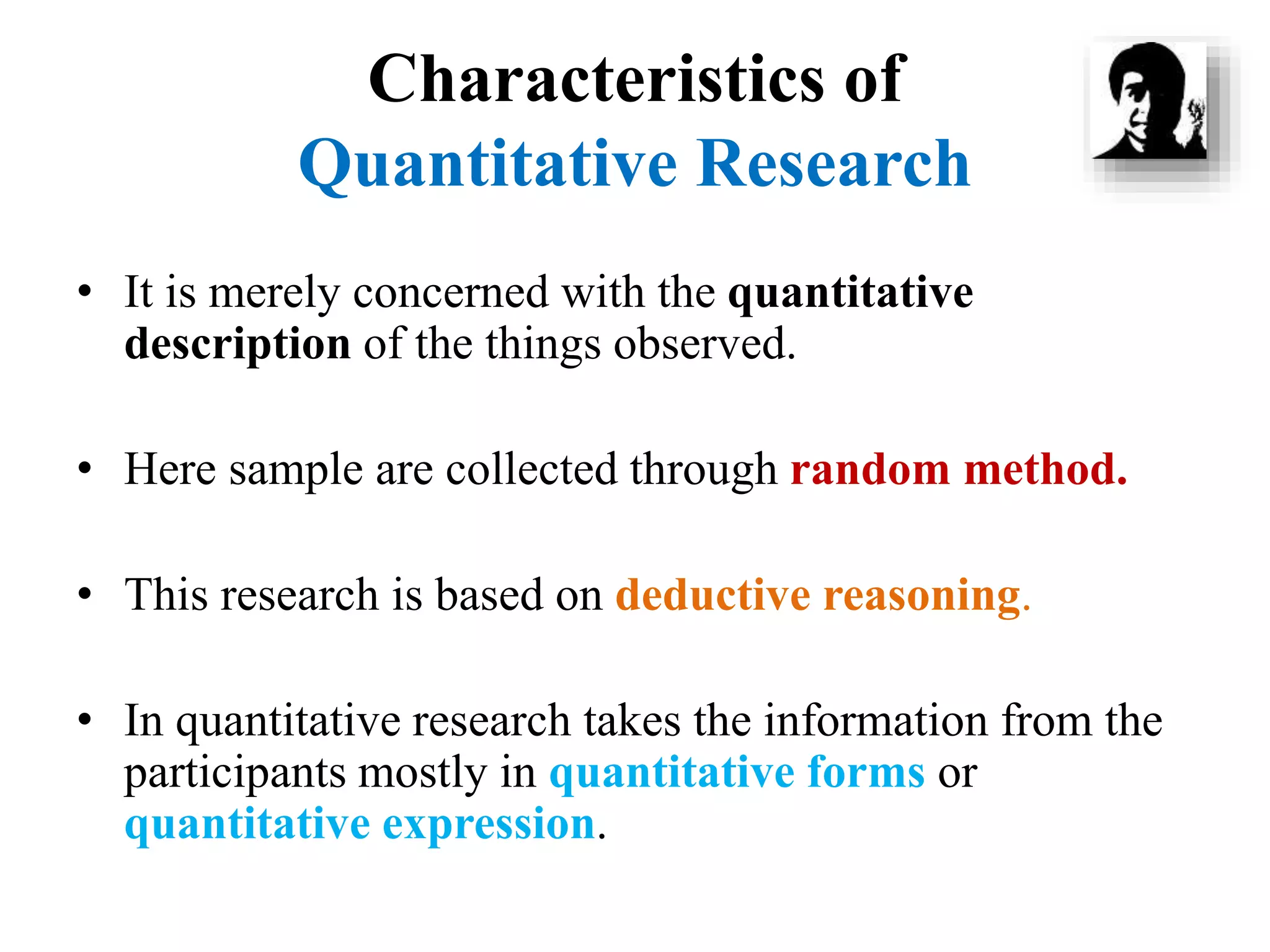 Characteristics of
Quantitative Research

• It is merely concerned with the quantitative description of the things observed.

• Here sample are collected through random method.

• This research is based on deductive reasoning.

• In quantitative research takes the information from the participants mostly in quantitative forms or quantitative expression.